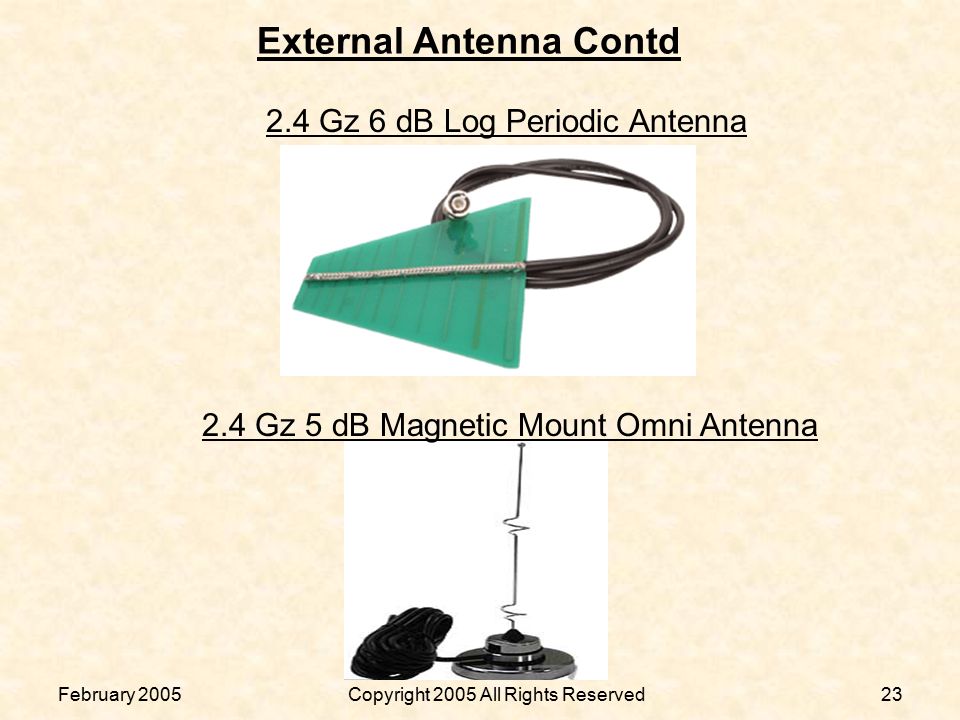 External Antenna Contd

2.4 Gz 6 dB Log Periodic Antenna

2.4 Gz 5 dB Magnetic Mount Omni Antenna

February 2005

Copyright 2005 All Rights Reserved

23